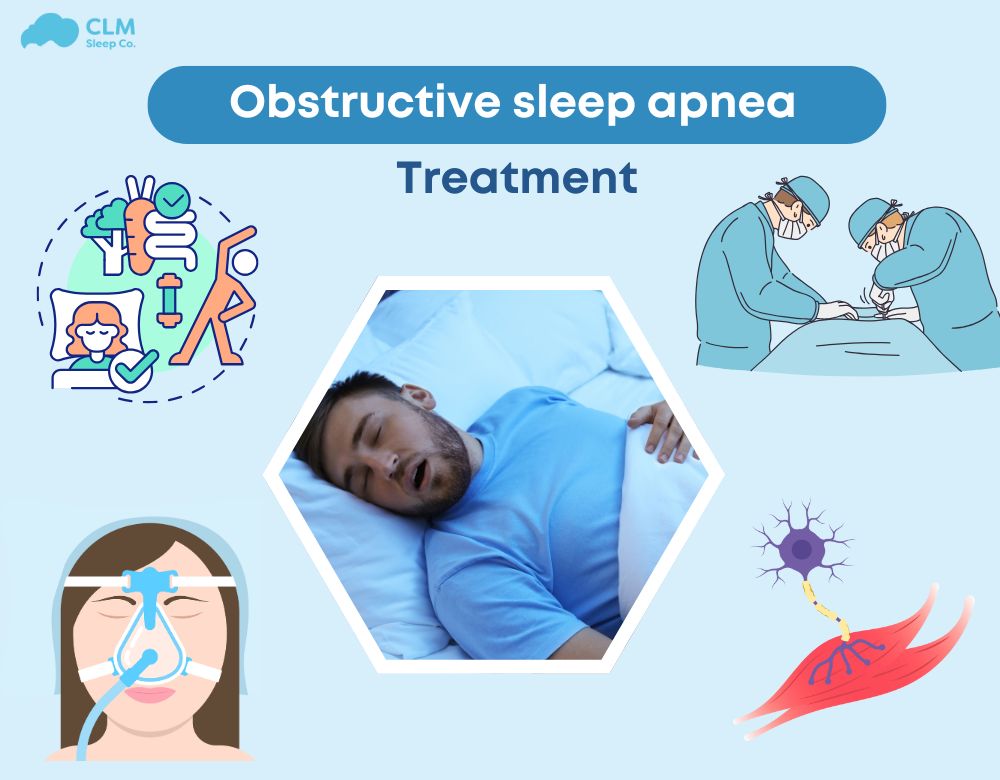 CLM
Sleep Co.

Obstructive sleep apnea

Treatment